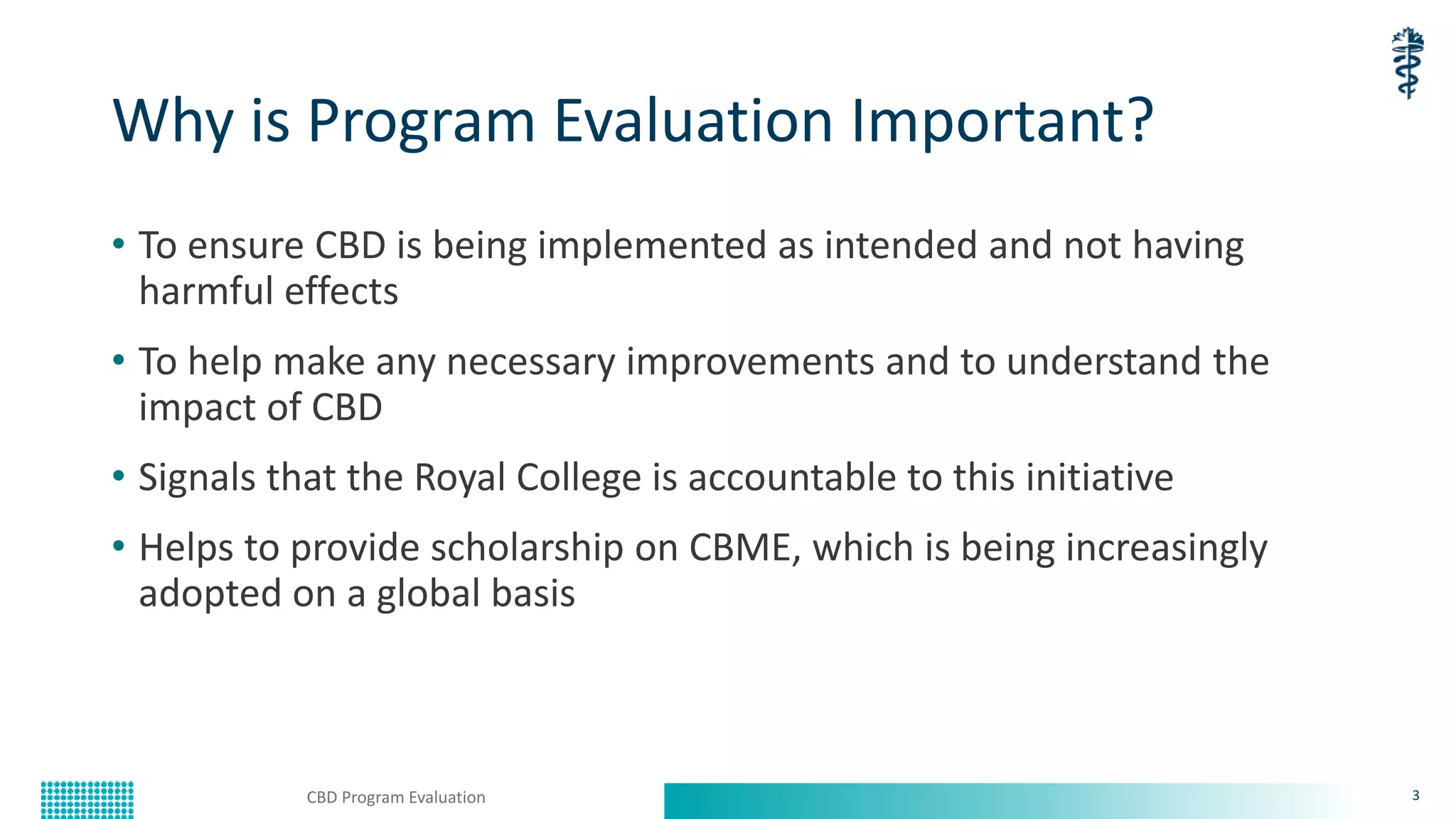 Why is Program Evaluation Important?

• To ensure CBD is being implemented as intended and not having harmful effects

• To help make any necessary improvements and to understand the impact of CBD

• Signals that the Royal College is accountable to this initiative

• Helps to provide scholarship on CBME, which is being increasingly adopted on a global basis

CBD Program Evaluation

3